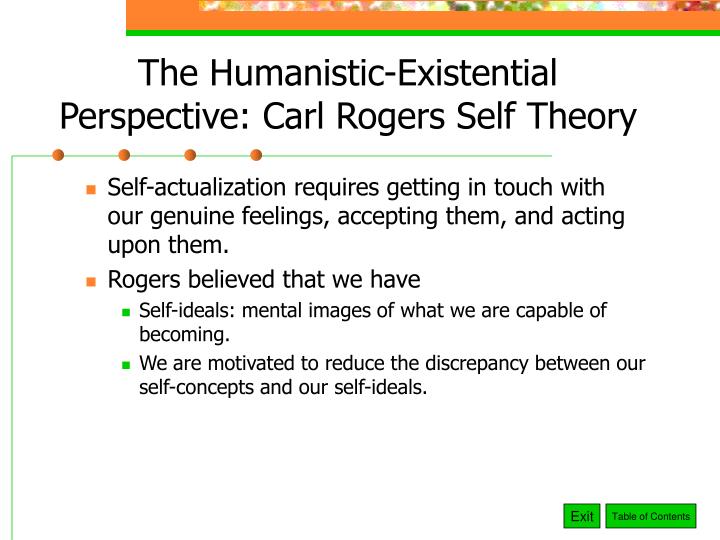 The Humanistic-Existential Perspective: Carl Rogers Self Theory

Self-actualization requires getting in touch with our genuine feelings, accepting them, and acting upon them.

Rogers believed that we have

Self-ideals: mental images of what we are capable of becoming.

We are motivated to reduce the discrepancy between our self-concepts and our self-ideals.

Exit

Table of Contents